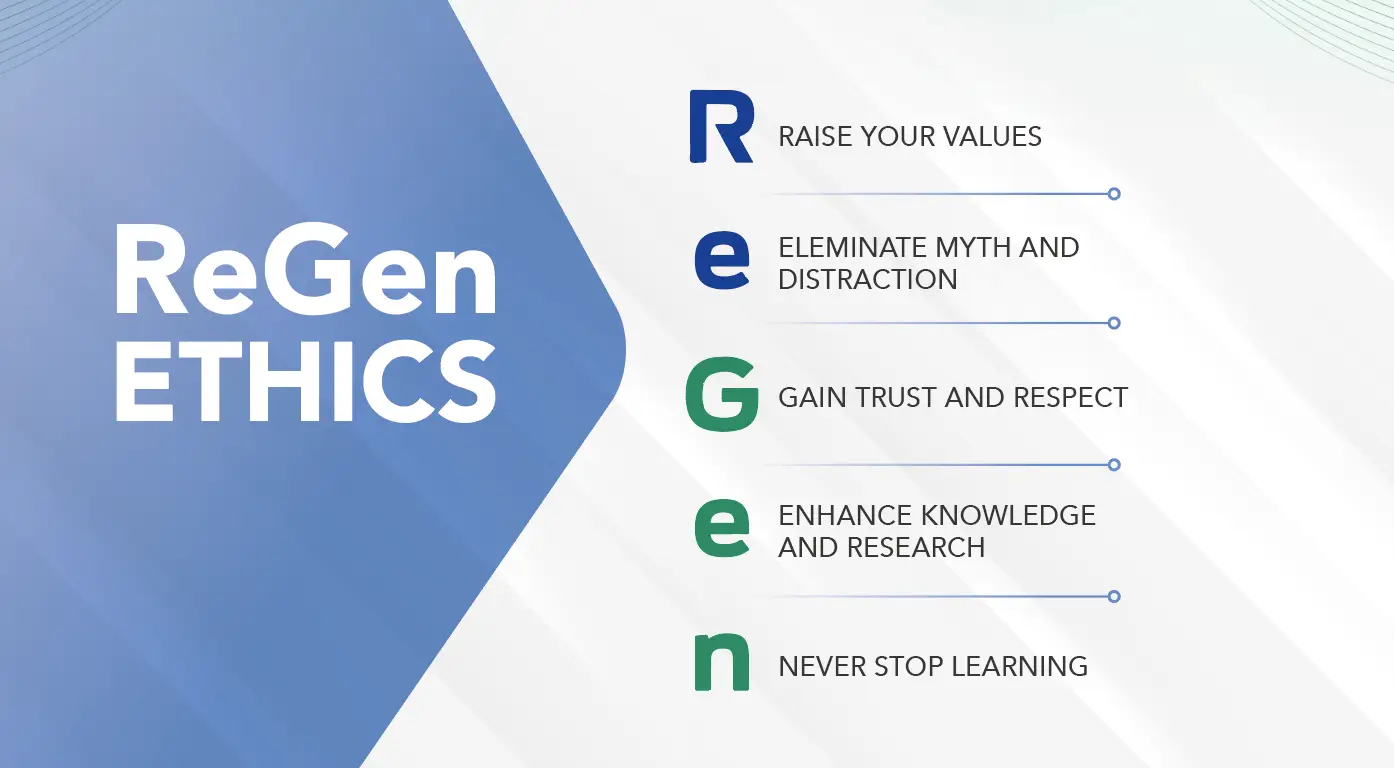 ReGen ETHICS

R RAISE YOUR VALUES

e ELEMINATE MYTH AND DISTRACTION

G GAIN TRUST AND RESPECT

e ENHANCE KNOWLEDGE AND RESEARCH

n NEVER STOP LEARNING